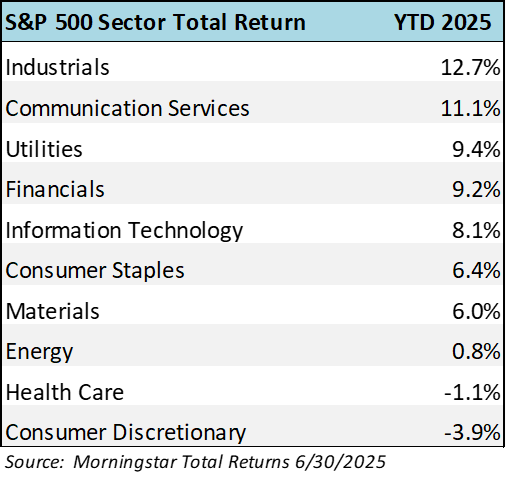 | S&P 500 Sector Total Return | YTD 2025 |
|---|---|
| Industrials | 12.7% |
| Communication Services | 11.1% |
| Utilities | 9.4% |
| Financials | 9.2% |
| Information Technology | 8.1% |
| Consumer Staples | 6.4% |
| Materials | 6.0% |
| Energy | 0.8% |
| Health Care | -1.1% |
| Consumer Discretionary | -3.9% |

Source: Morningstar Total Returns 6/30/2025